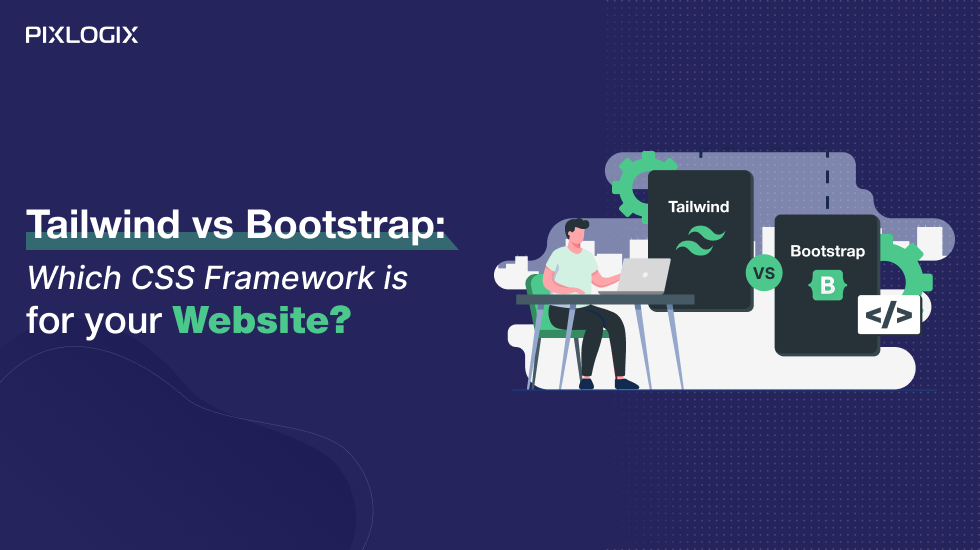 PIXLOGIX

Tailwind vs Bootstrap:
Which CSS Framework is for your Website?

Tailwind

VS

Bootstrap

B

</>